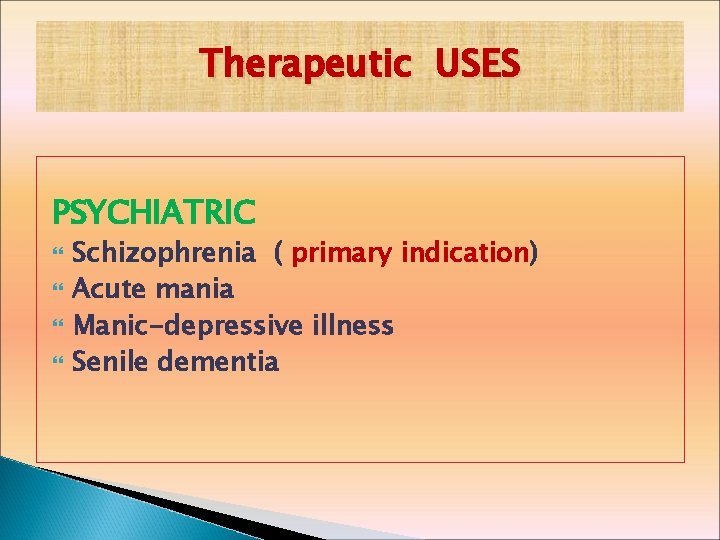 Therapeutic USES

PSYCHIATRIC

Schizophrenia ( primary indication)

Acute mania

Manic-depressive illness

Senile dementia